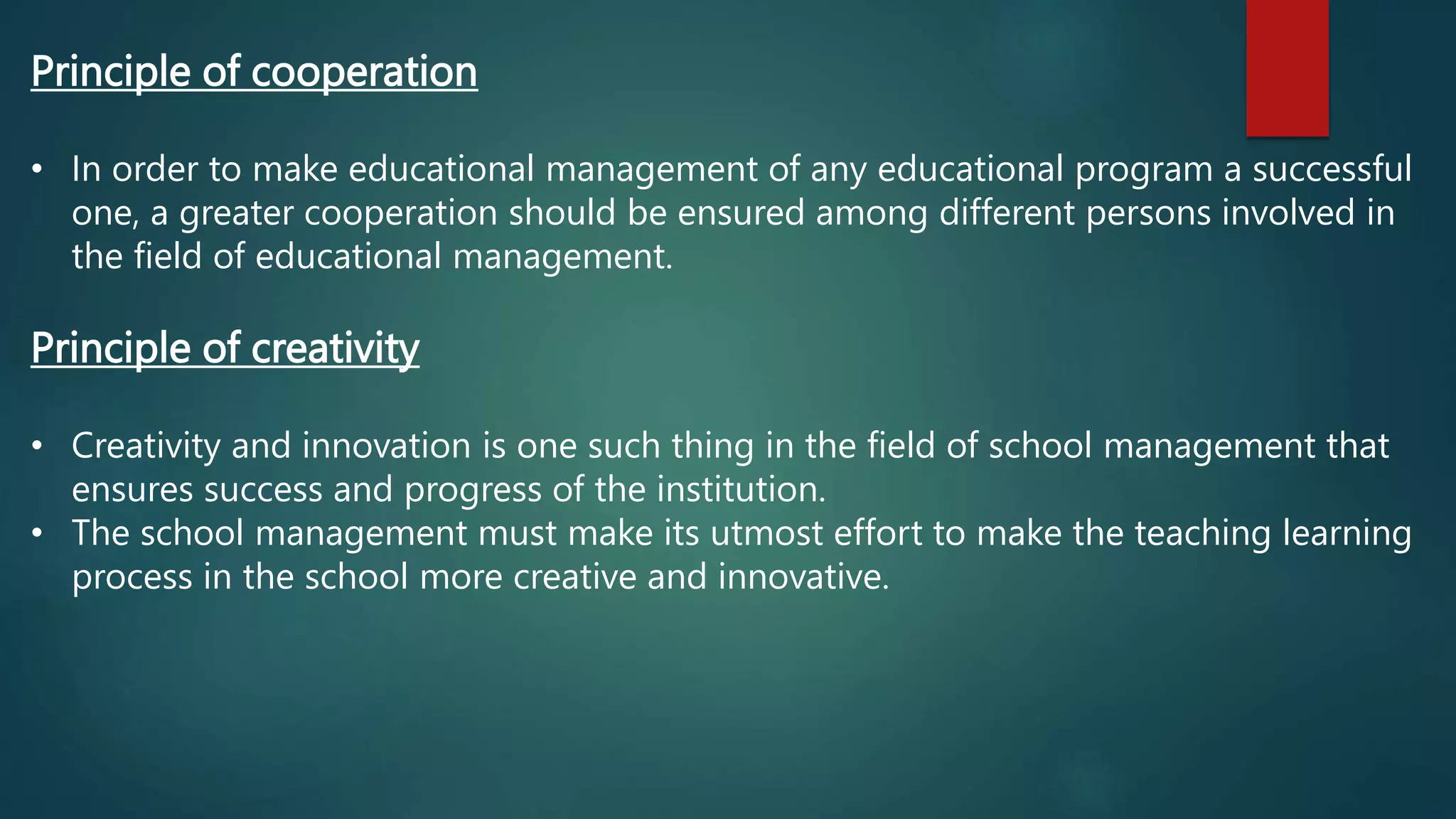 Principle of cooperation

• In order to make educational management of any educational program a successful one, a greater cooperation should be ensured among different persons involved in the field of educational management.

Principle of creativity

• Creativity and innovation is one such thing in the field of school management that ensures success and progress of the institution.
• The school management must make its utmost effort to make the teaching learning process in the school more creative and innovative.